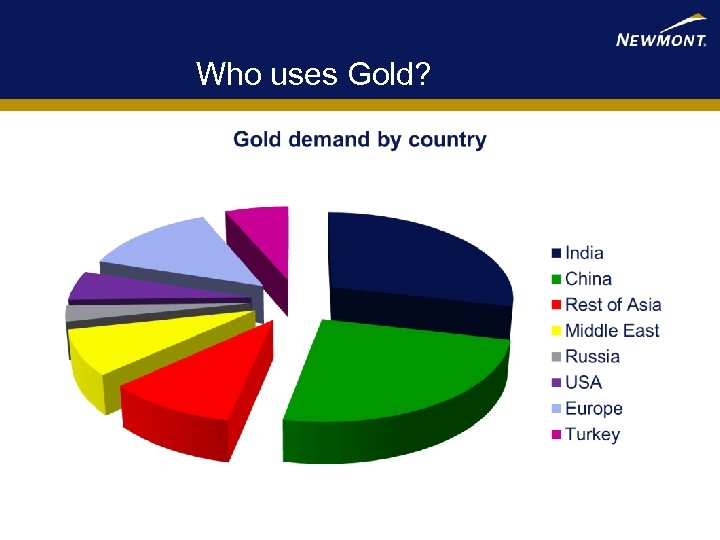 NEWMONT.

Who uses Gold?

Gold demand by country

India
China
Rest of Asia
Middle East
Russia
USA
Europe
Turkey